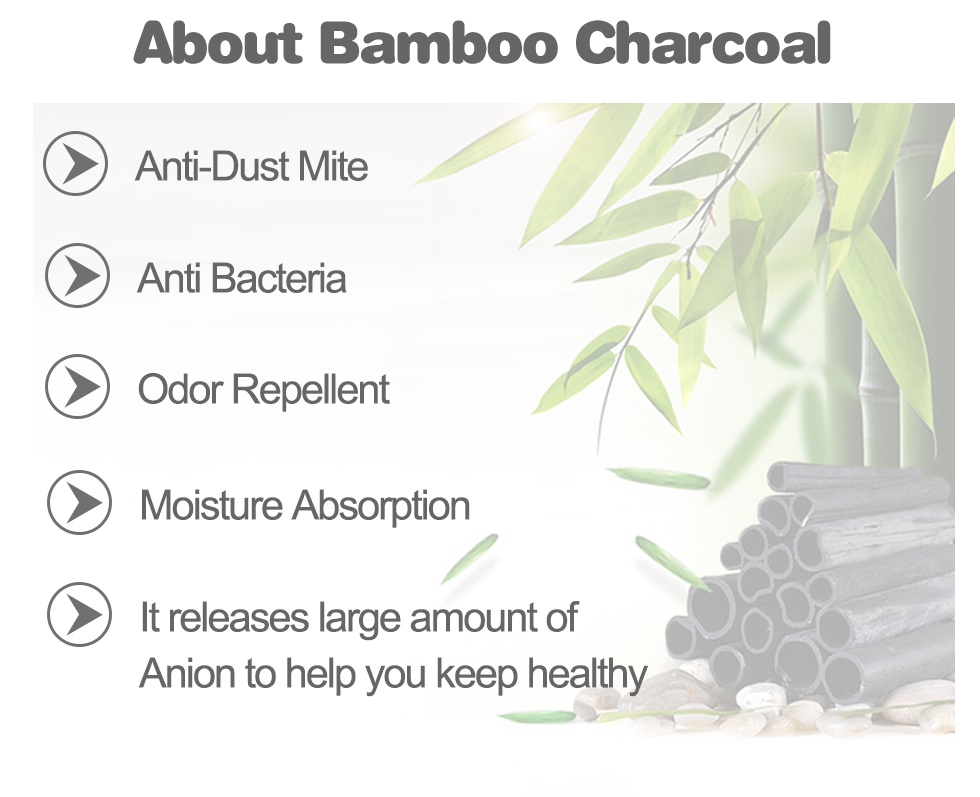 About Bamboo Charcoal

Anti-Dust Mite

Anti Bacteria

Odor Repellent

Moisture Absorption

It releases large amount of Anion to help you keep healthy